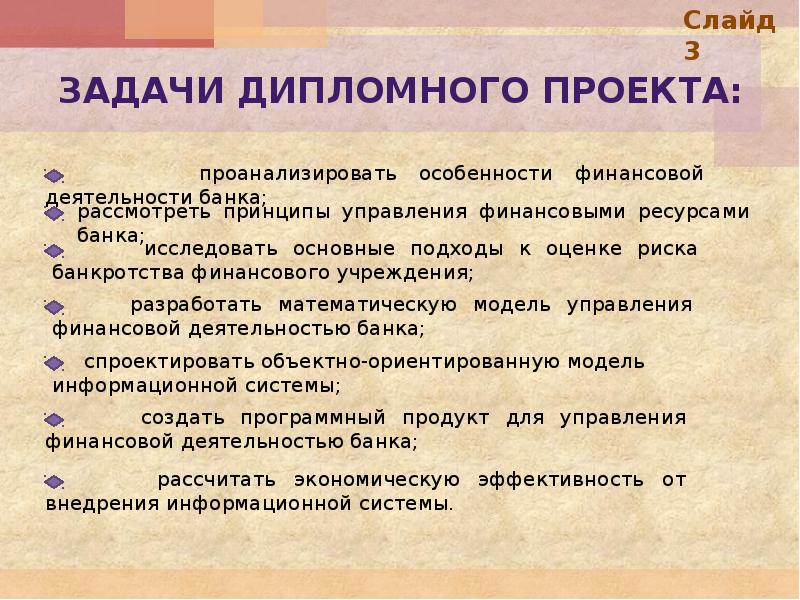 Слайд 3

ЗАДАЧИ ДИПЛОМНОГО ПРОЕКТА:

проанализировать особенности финансовой деятельности банка;

рассмотреть принципы управления финансовыми ресурсами банка;

исследовать основные подходы к оценке риска банкротства финансового учреждения;

разработать математическую модель управления финансовой деятельностью банка;

спроектировать объектно-ориентированную модель информационной системы;

создать программный продукт для управления финансовой деятельностью банка;

рассчитать экономическую эффективность от внедрения информационной системы.